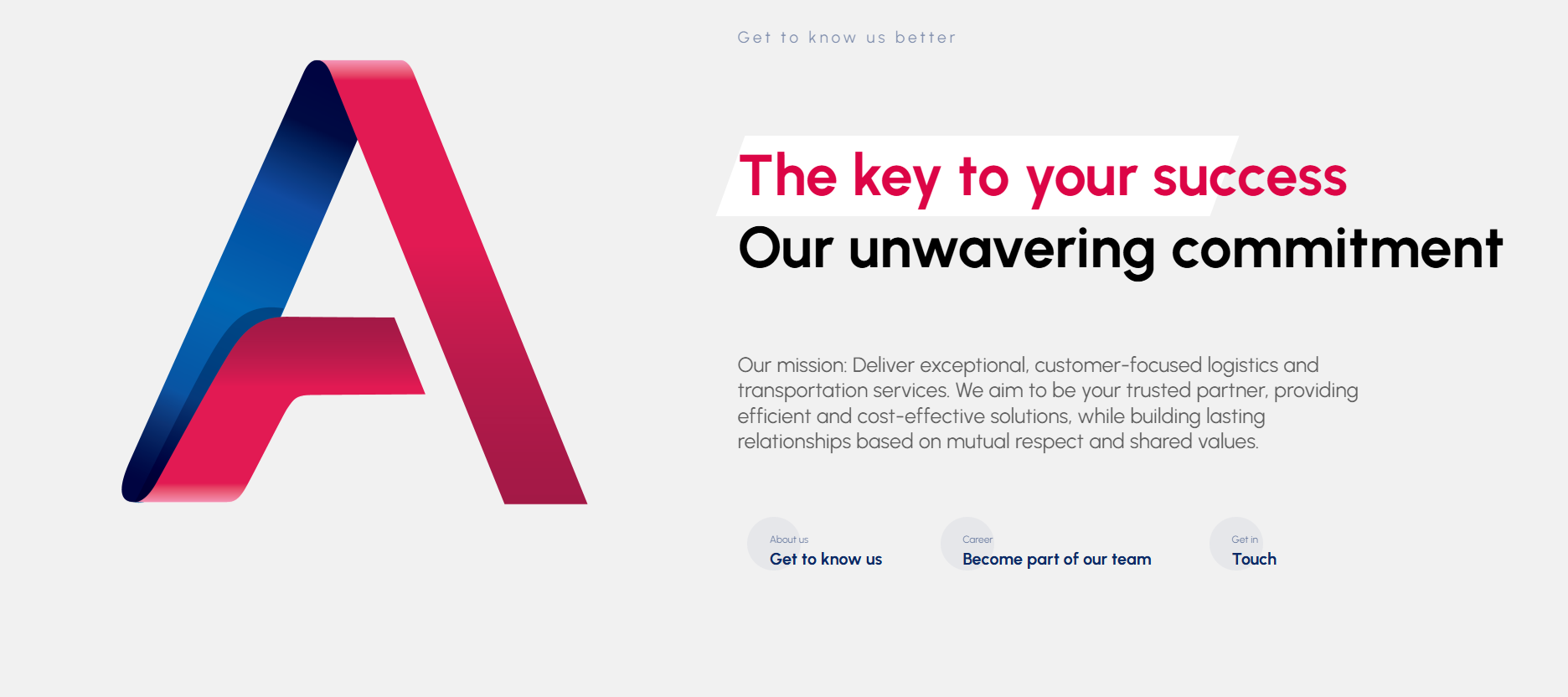 Get to know us better

The key to your success
Our unwavering commitment

Our mission: Deliver exceptional, customer-focused logistics and transportation services. We aim to be your trusted partner, providing efficient and cost-effective solutions, while building lasting relationships based on mutual respect and shared values.

About us
Get to know us

Career
Become part of our team

Get in
Touch